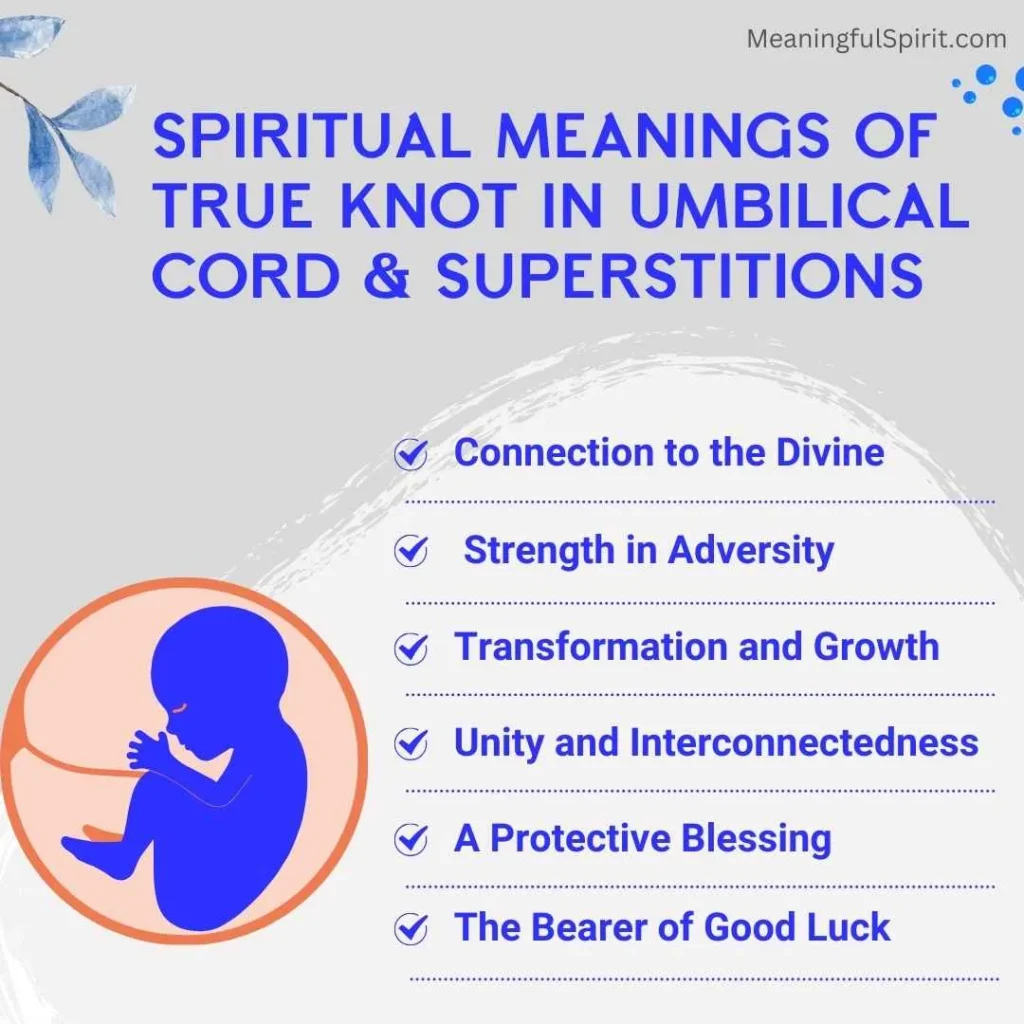 MeaningfulSpirit.com

SPIRITUAL MEANINGS OF TRUE KNOT IN UMBILICAL CORD & SUPERSTITIONS

Connection to the Divine

Strength in Adversity

Transformation and Growth

Unity and Interconnectedness

A Protective Blessing

The Bearer of Good Luck